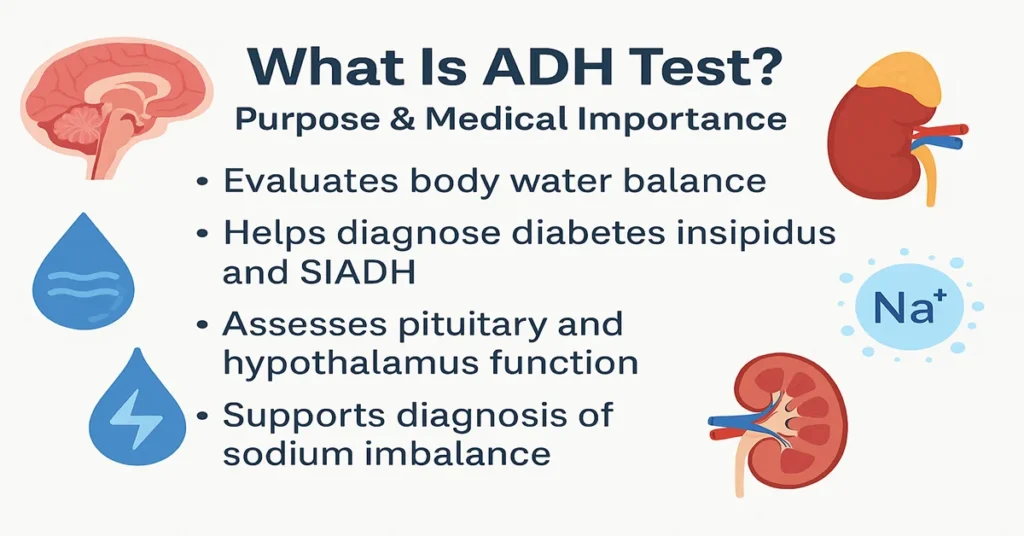 What Is ADH Test?
Purpose & Medical Importance

• Evaluates body water balance
• Helps diagnose diabetes insipidus and SIADH
• Assesses pituitary and hypothalamus function
• Supports diagnosis of sodium imbalance

$Na^+$